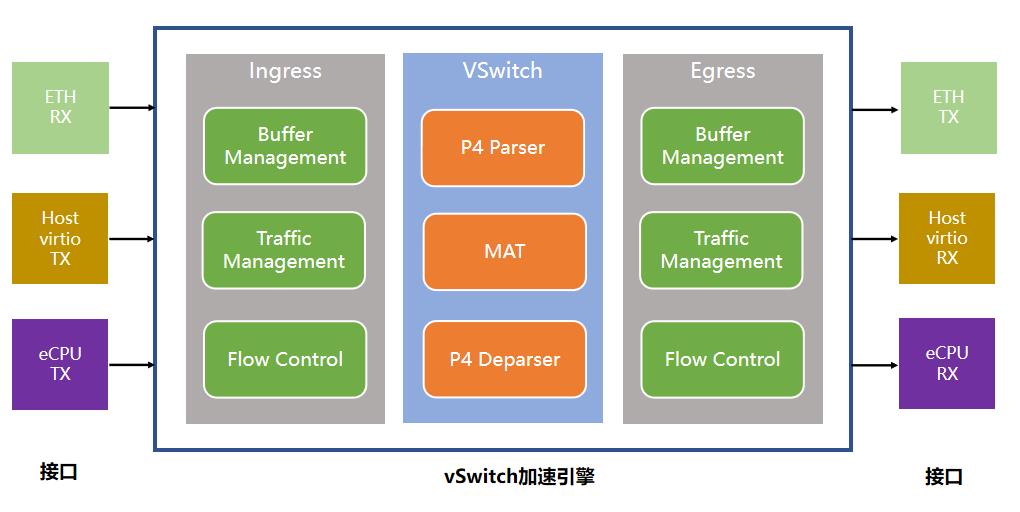 ETH RX

Host virtio TX

eCPU TX

接口

Ingress

Buffer Management

Traffic Management

Flow Control

VSwitch

P4 Parser

MAT

P4 Deparser

Egress

Buffer Management

Traffic Management

Flow Control

vSwitch加速引擎

ETH TX

Host virtio RX

eCPU RX

接口